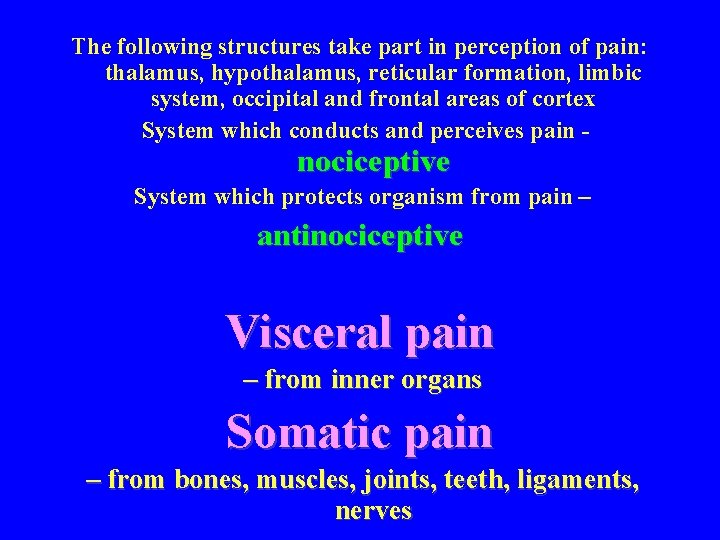 The following structures take part in perception of pain: thalamus, hypothalamus, reticular formation, limbic system, occipital and frontal areas of cortex

System which conducts and perceives pain - nociceptive

System which protects organism from pain – antinociceptive

Visceral pain

– from inner organs

Somatic pain

– from bones, muscles, joints, teeth, ligaments, nerves